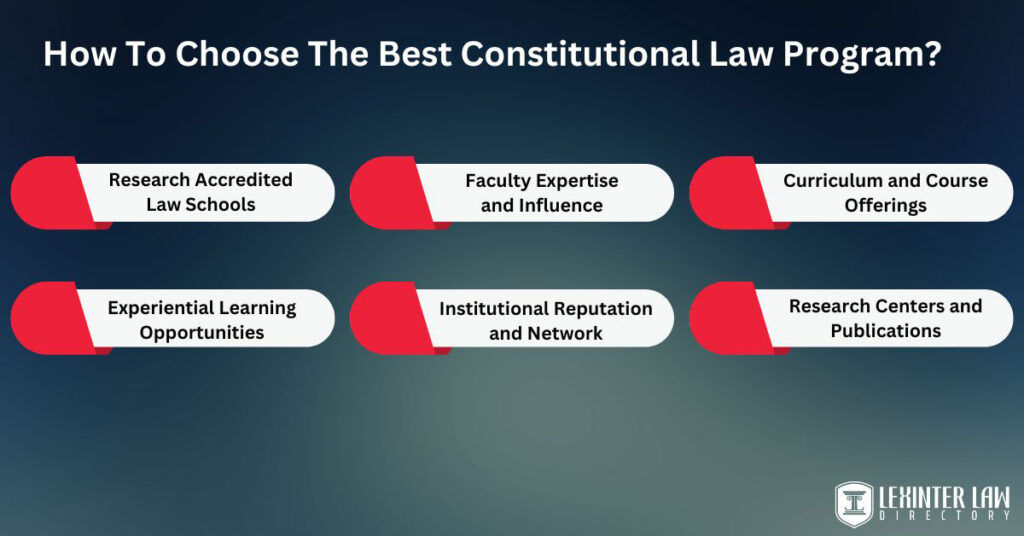 How To Choose The Best Constitutional Law Program?

Research Accredited Law Schools

Faculty Expertise and Influence

Curriculum and Course Offerings

Experiential Learning Opportunities

Institutional Reputation and Network

Research Centers and Publications

LEXINTER LAW DIRECTORY